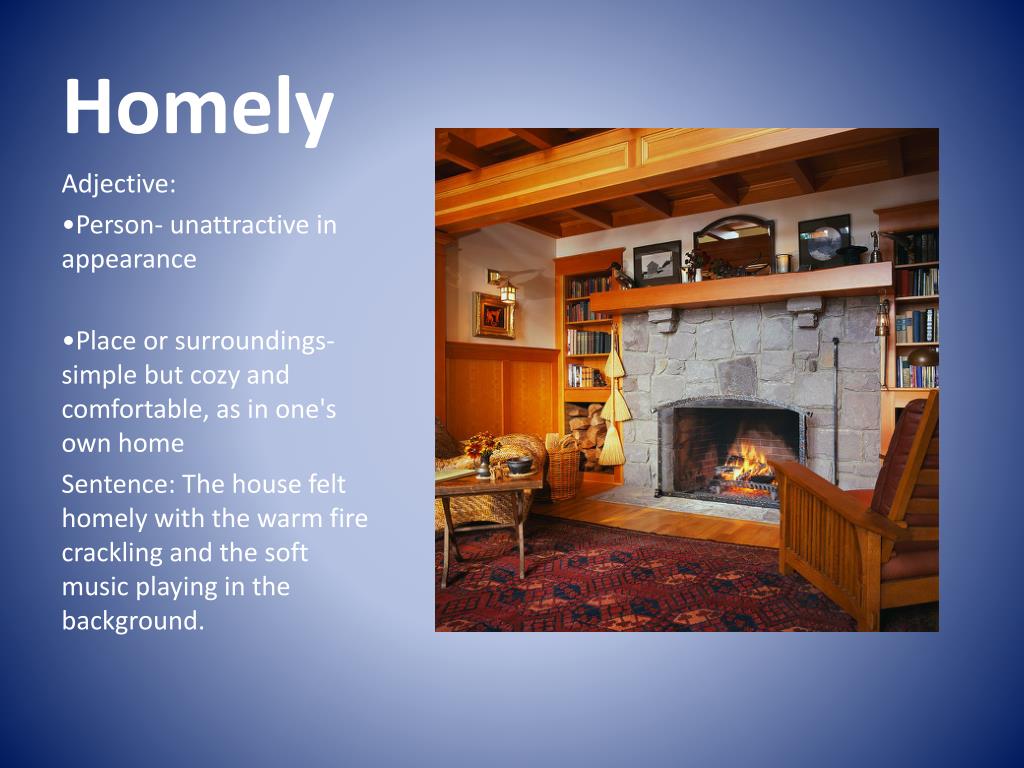 Homely

Adjective:

•Person- unattractive in appearance

•Place or surroundings- simple but cozy and comfortable, as in one's own home

Sentence: The house felt homely with the warm fire crackling and the soft music playing in the background.